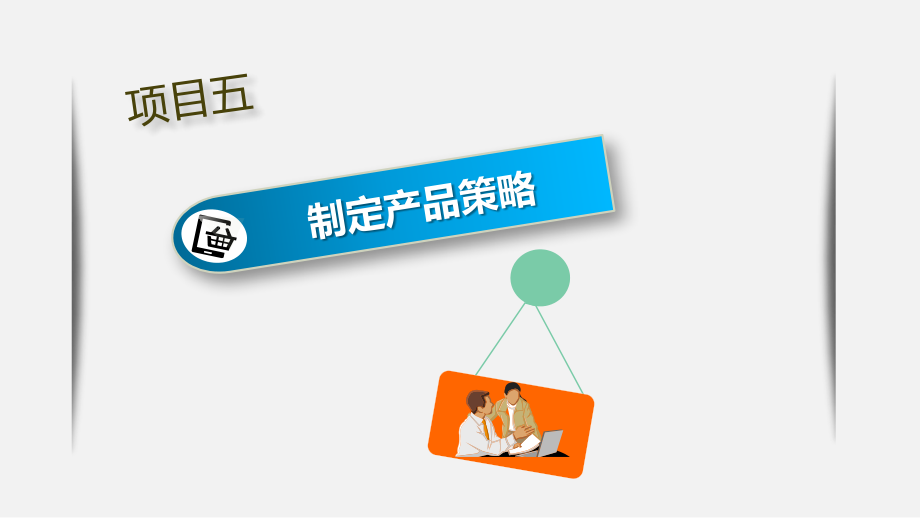 项目五

制定产品策略